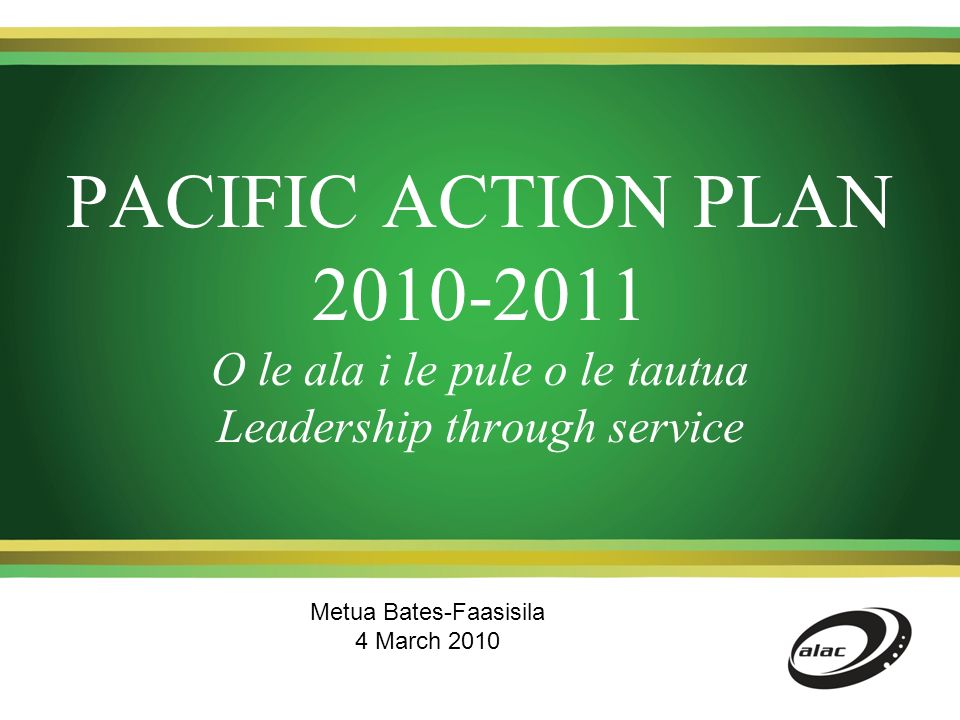 PACIFIC ACTION PLAN
2010-2011
O le ala i le pule o le tautua
Leadership through service

Metua Bates-Faasisila
4 March 2010

alac